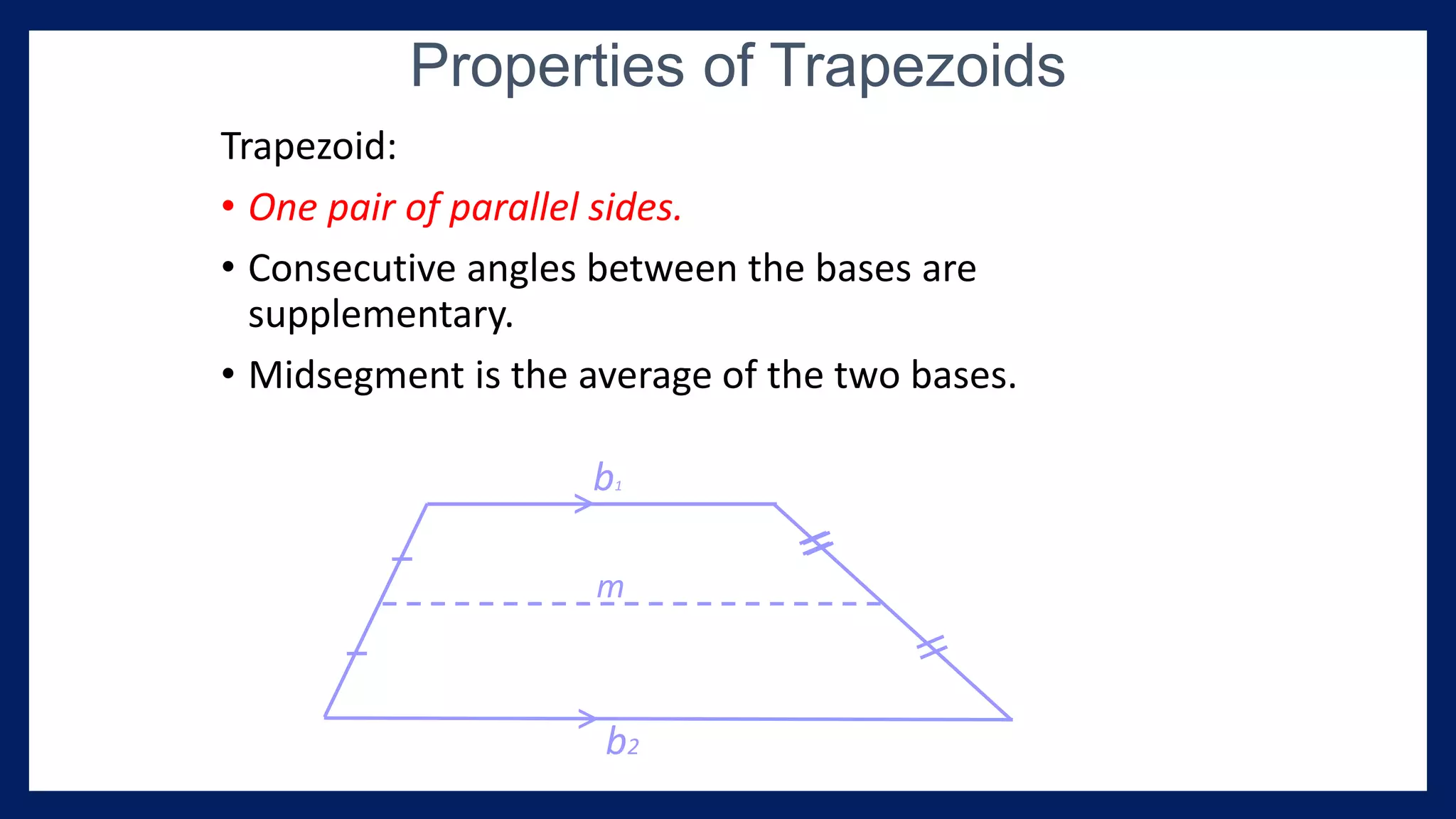 Properties of Trapezoids

Trapezoid:

• One pair of parallel sides.

• Consecutive angles between the bases are supplementary.

• Midsegment is the average of the two bases.

$b_1$

$m$

$b_2$